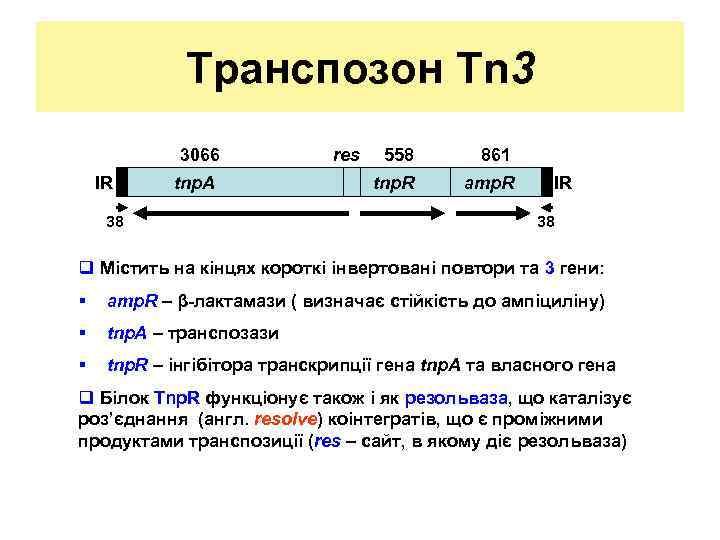 Транспозон Tn3

3066 res 558 861

IR tnpA tnpR ampR IR

38 38

❑ Містить на кінцях короткі інвертовані повтори та 3 гени:

▪ ampR – β-лактамази ( визначає стійкість до ампіциліну)

▪ tnpA – транспозази

▪ tnpR – інгібітора транскрипції гена tnpA та власного гена

❑ Білок TnpR функціонує також і як резольваза, що каталізує роз'єднання (англ. resolve) коінтегратів, що є проміжними продуктами транспозиції (res – сайт, в якому діє резольваза)